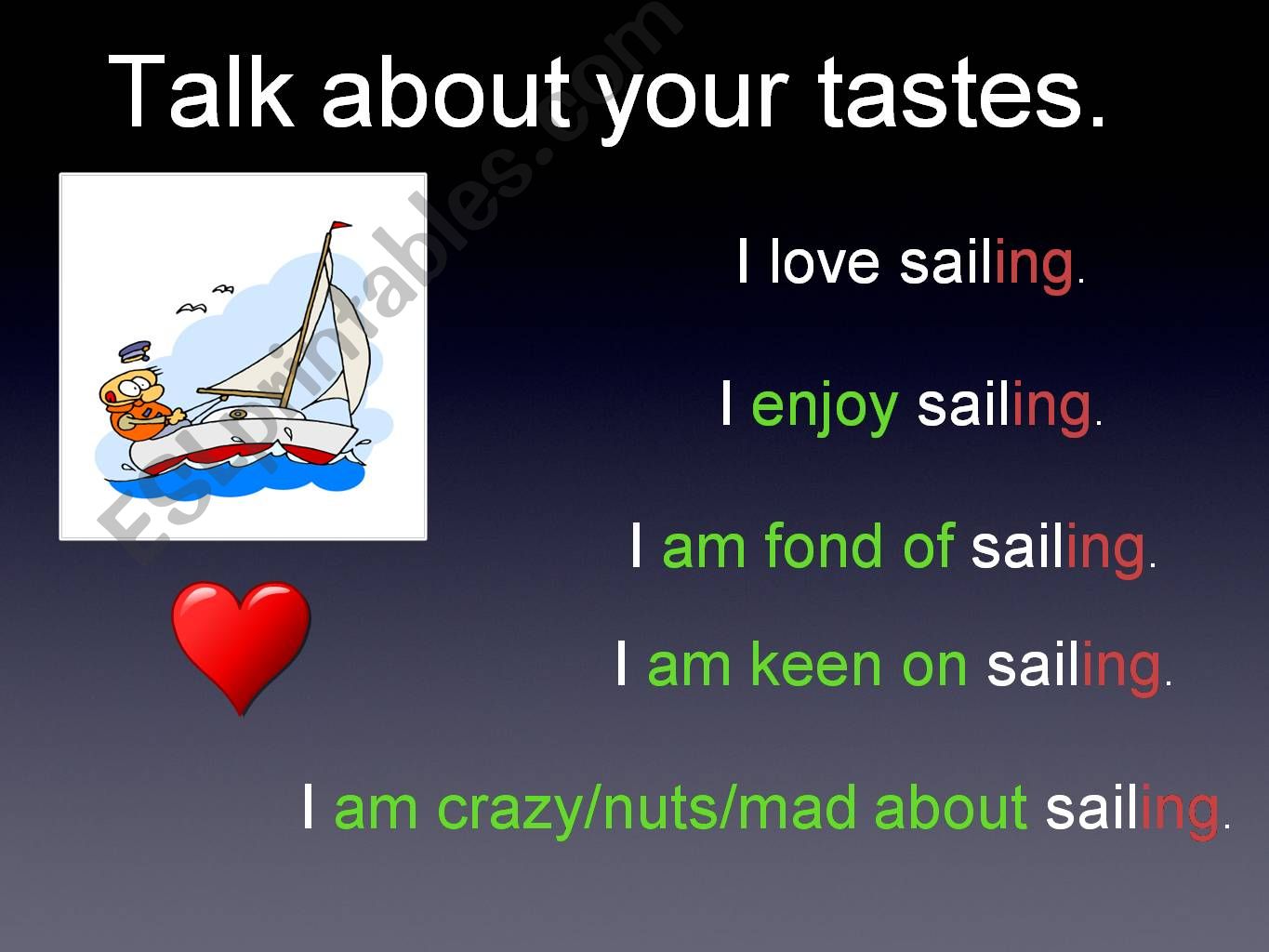 Talk about your tastes.

ESLprintables.com

I love sailing.

I enjoy sailing.

I am fond of sailing.

I am keen on sailing.

I am crazy/nuts/mad about sailing.